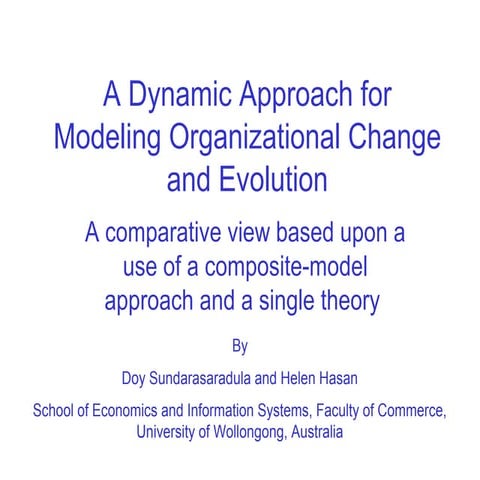 A Dynamic Approach for Modeling Organizational Change and Evolution

A comparative view based upon a use of a composite-model approach and a single theory

By

Doy Sundarasaradula and Helen Hasan

School of Economics and Information Systems, Faculty of Commerce, University of Wollongong, Australia